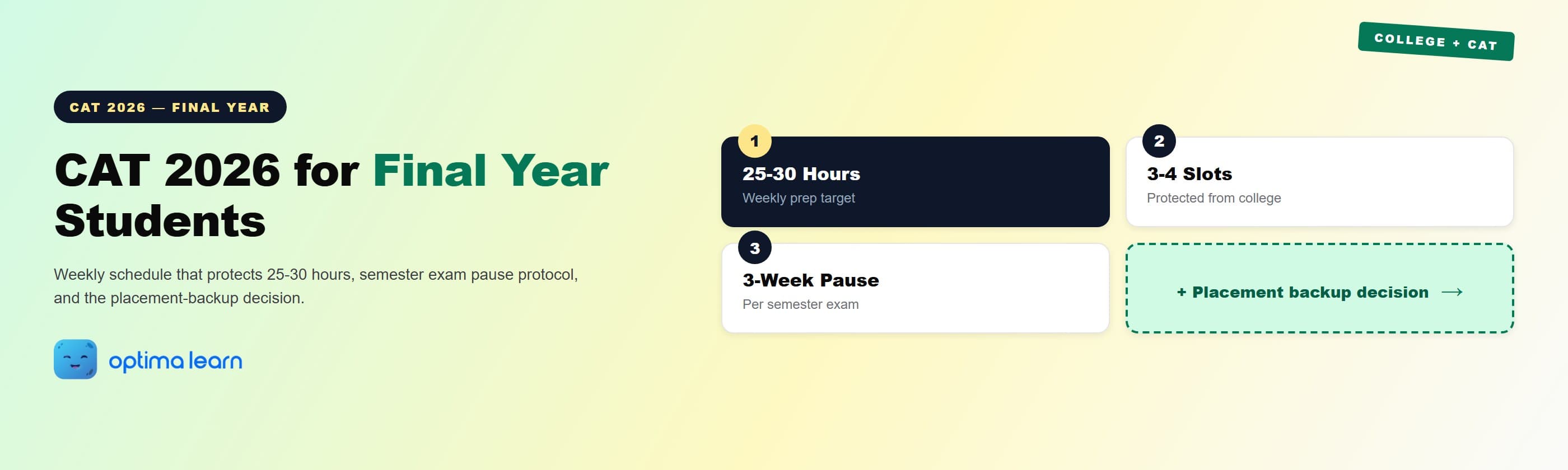 COLLEGE + CAT

CAT 2026 — FINAL YEAR

CAT 2026 for Final Year Students

Weekly schedule that protects 25-30 hours, semester exam pause protocol, and the placement-backup decision.

optima learn

1
25-30 Hours
Weekly prep target

2
3-4 Slots
Protected from college

3
3-Week Pause
Per semester exam

+ Placement backup decision →